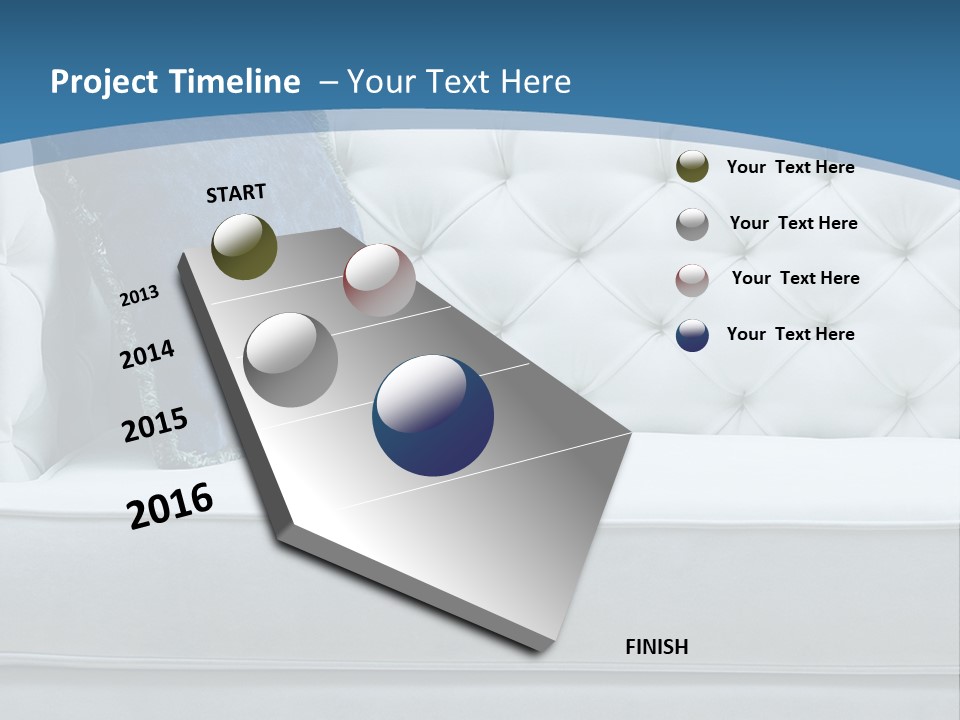 Project Timeline – Your Text Here

START

2013

2014

2015

2016

FINISH

Your Text Here

Your Text Here

Your Text Here

Your Text Here